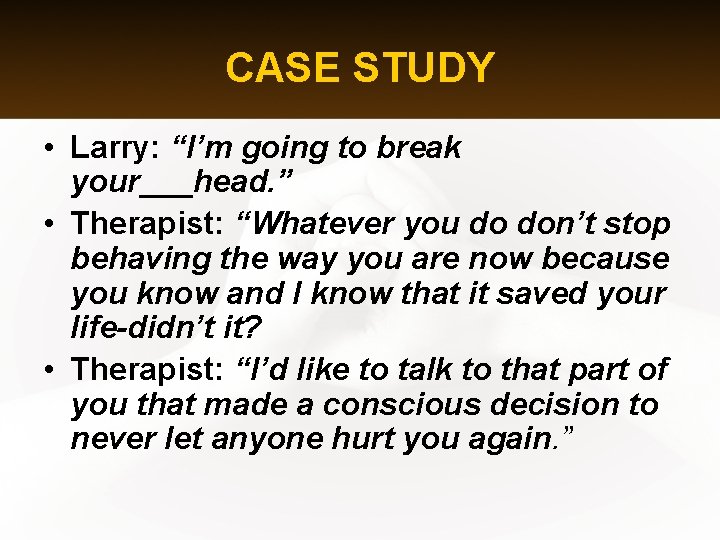 CASE STUDY

• Larry: “I’m going to break your___head.”

• Therapist: “Whatever you do don’t stop behaving the way you are now because you know and I know that it saved your life-didn’t it?

• Therapist: “I’d like to talk to that part of you that made a conscious decision to never let anyone hurt you again.”